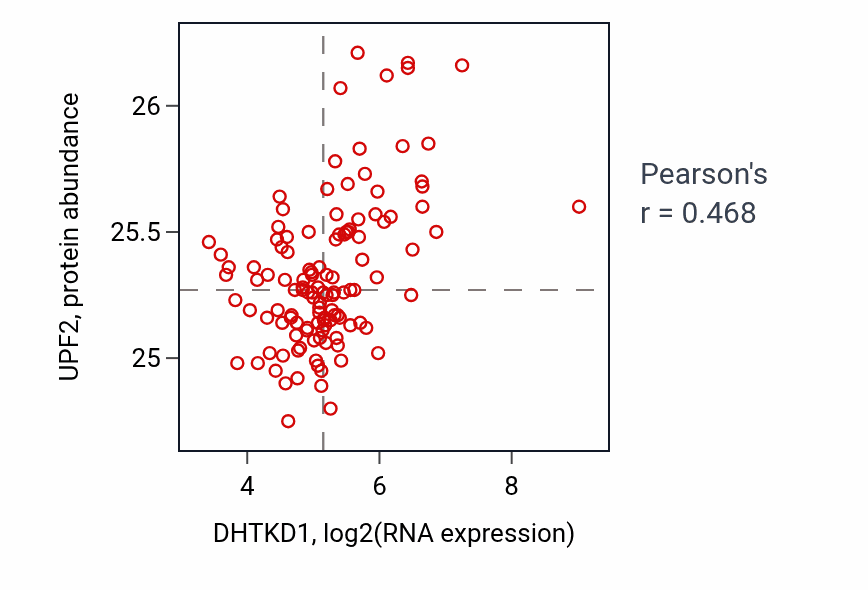 UPF2, protein abundance

26
25.5
25

4
6
8

DHTKD1, log2(RNA expression)

Pearson's
r = 0.468